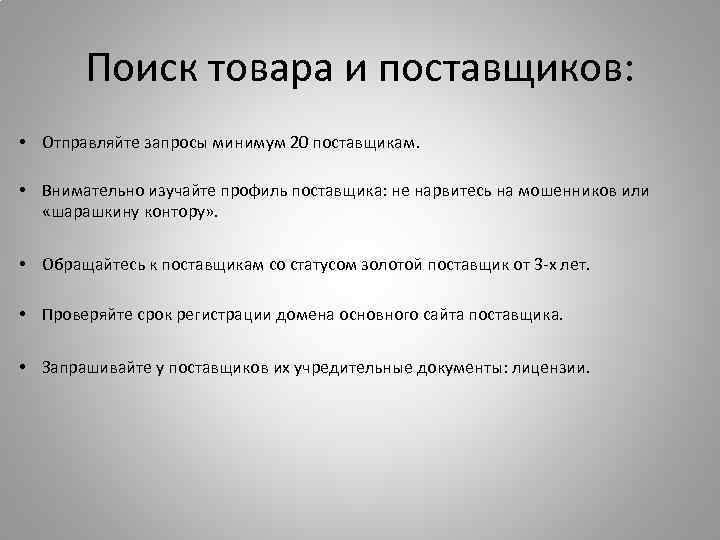 Поиск товара и поставщиков:

• Отправляйте запросы минимум 20 поставщикам.

• Внимательно изучайте профиль поставщика: не нарвитесь на мошенников или «шарашкину контору».

• Обращайтесь к поставщикам со статусом золотой поставщик от 3-х лет.

• Проверяйте срок регистрации домена основного сайта поставщика.

• Запрашивайте у поставщиков их учредительные документы: лицензии.